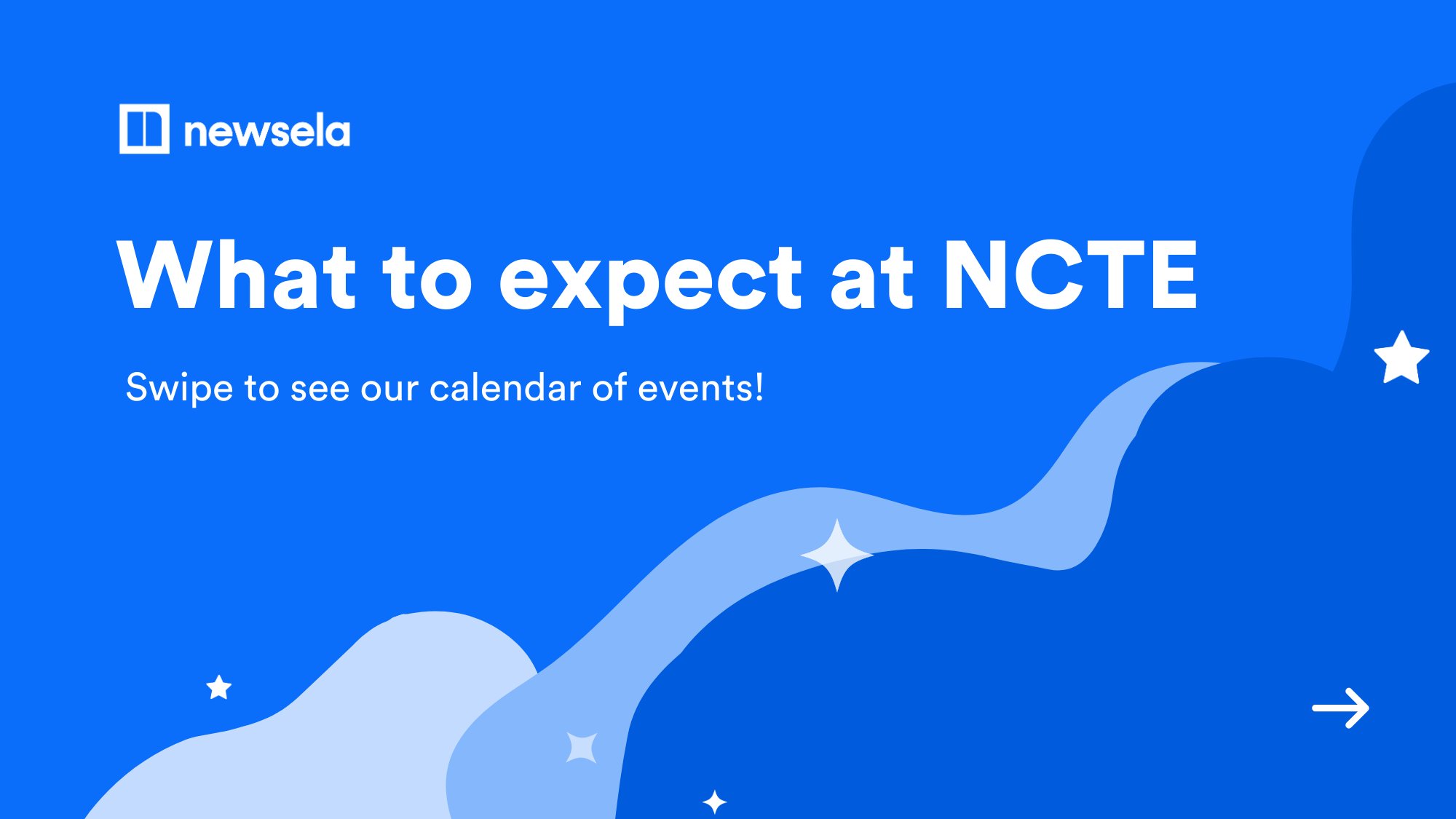 newsela

What to expect at NCTE

Swipe to see our calendar of events!